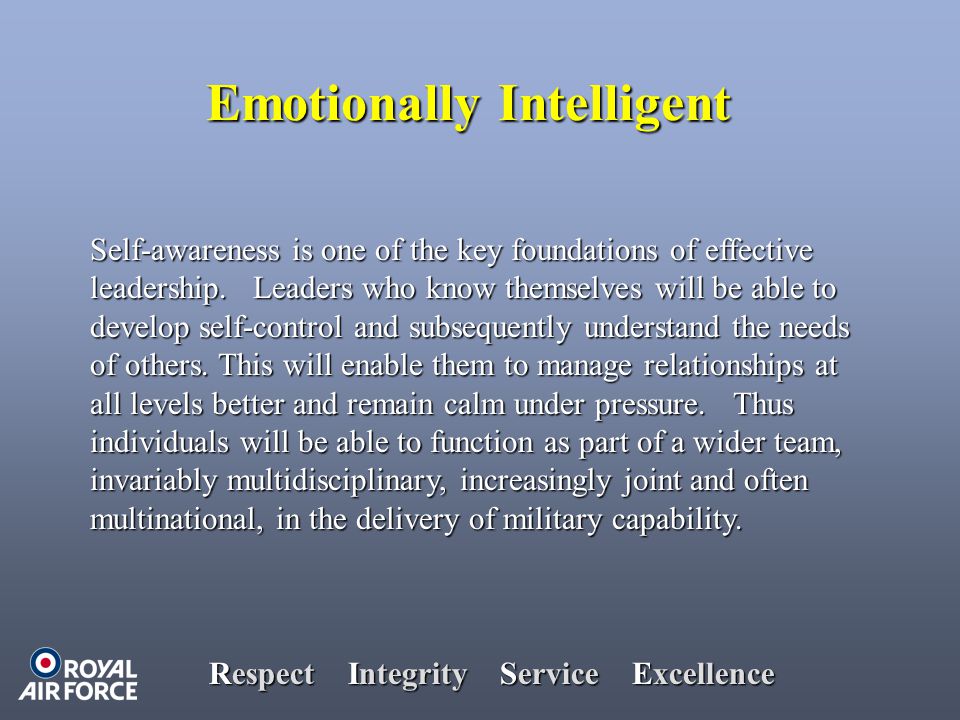 Emotionally Intelligent

Self-awareness is one of the key foundations of effective leadership. Leaders who know themselves will be able to develop self-control and subsequently understand the needs of others. This will enable them to manage relationships at all levels better and remain calm under pressure. Thus individuals will be able to function as part of a wider team, invariably multidisciplinary, increasingly joint and often multinational, in the delivery of military capability.

ROYAL AIR FORCE

Respect Integrity Service Excellence